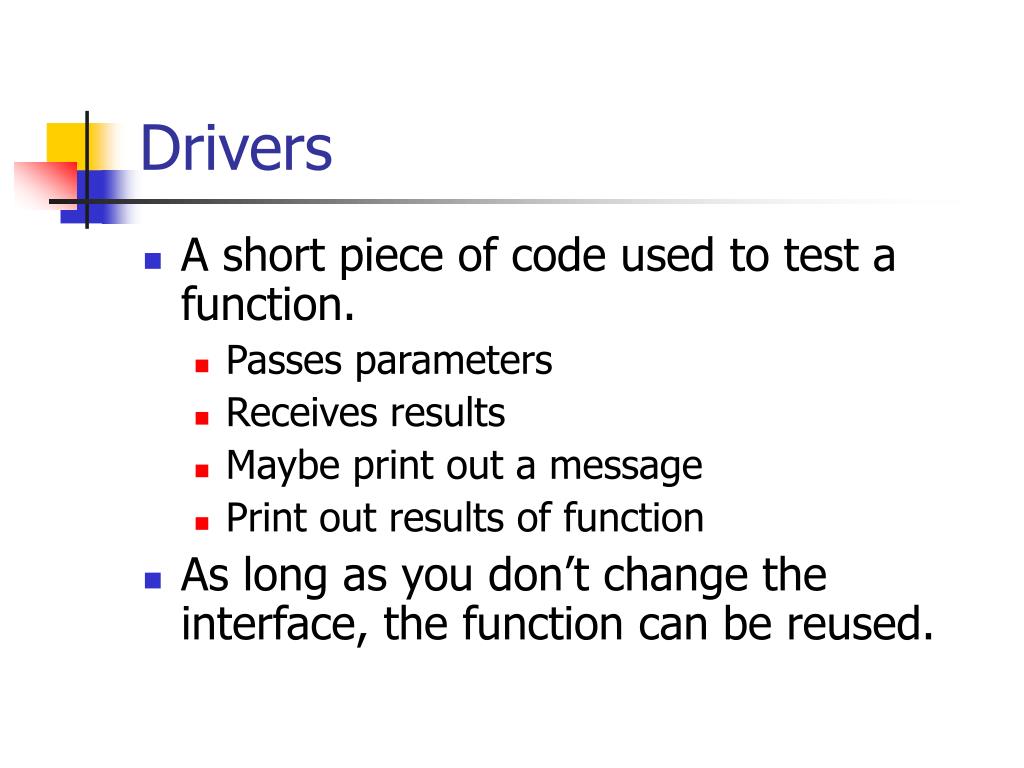 Drivers

- A short piece of code used to test a function.
  - Passes parameters
  - Receives results
  - Maybe print out a message
  - Print out results of function
- As long as you don’t change the interface, the function can be reused.